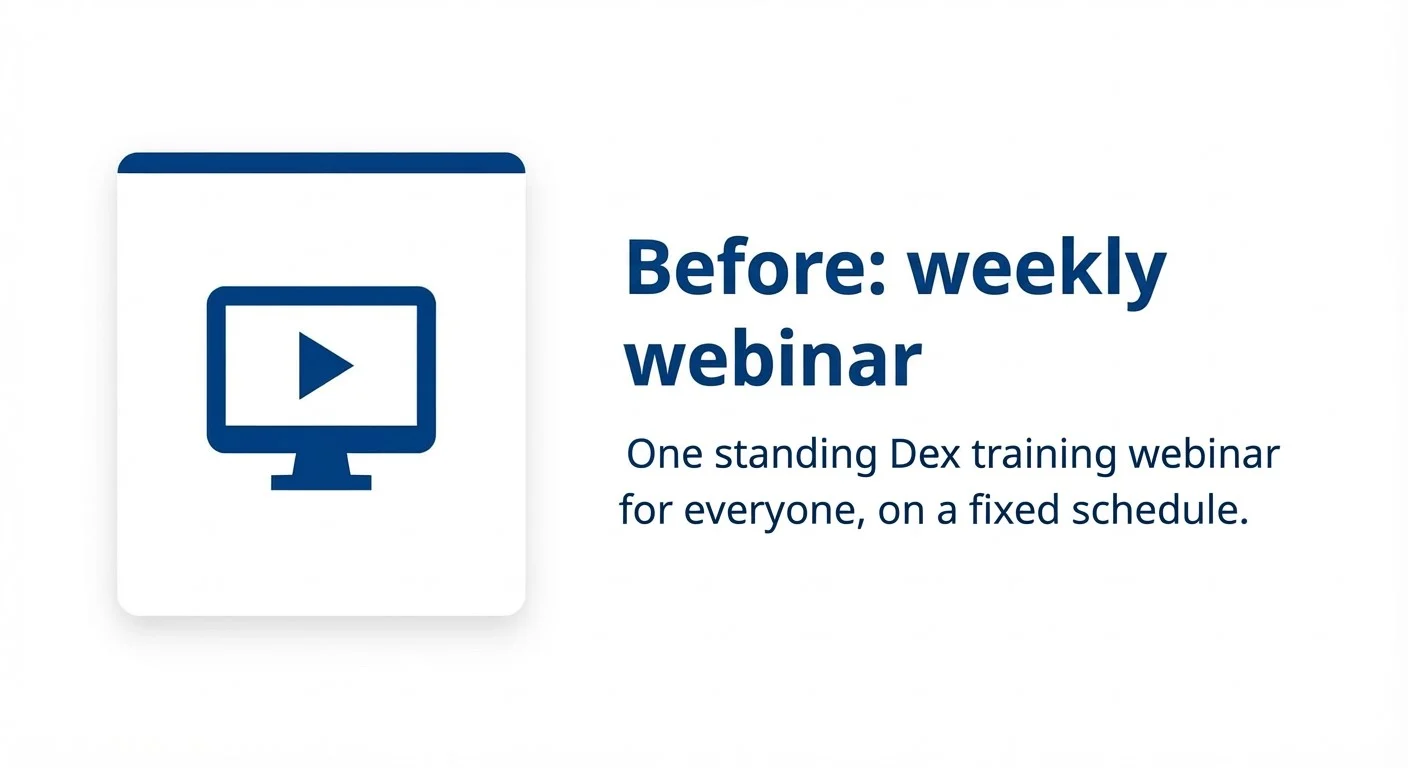 Before: weekly webinar

One standing Dex training webinar for everyone, on a fixed schedule.